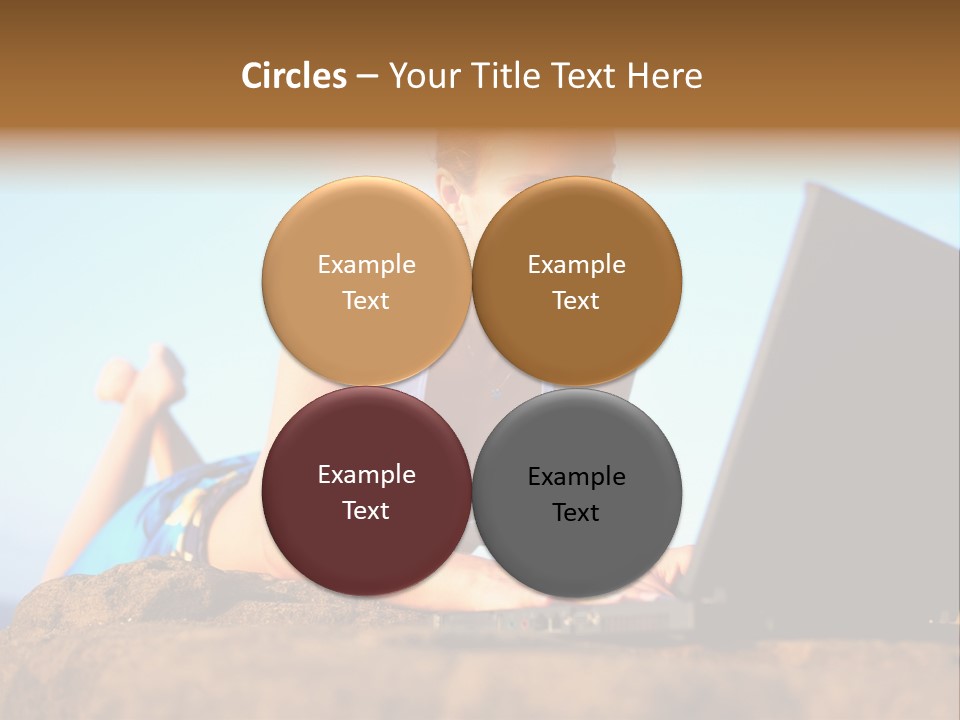 Circles – Your Title Text Here

Example Text

Example Text

Example Text

Example Text